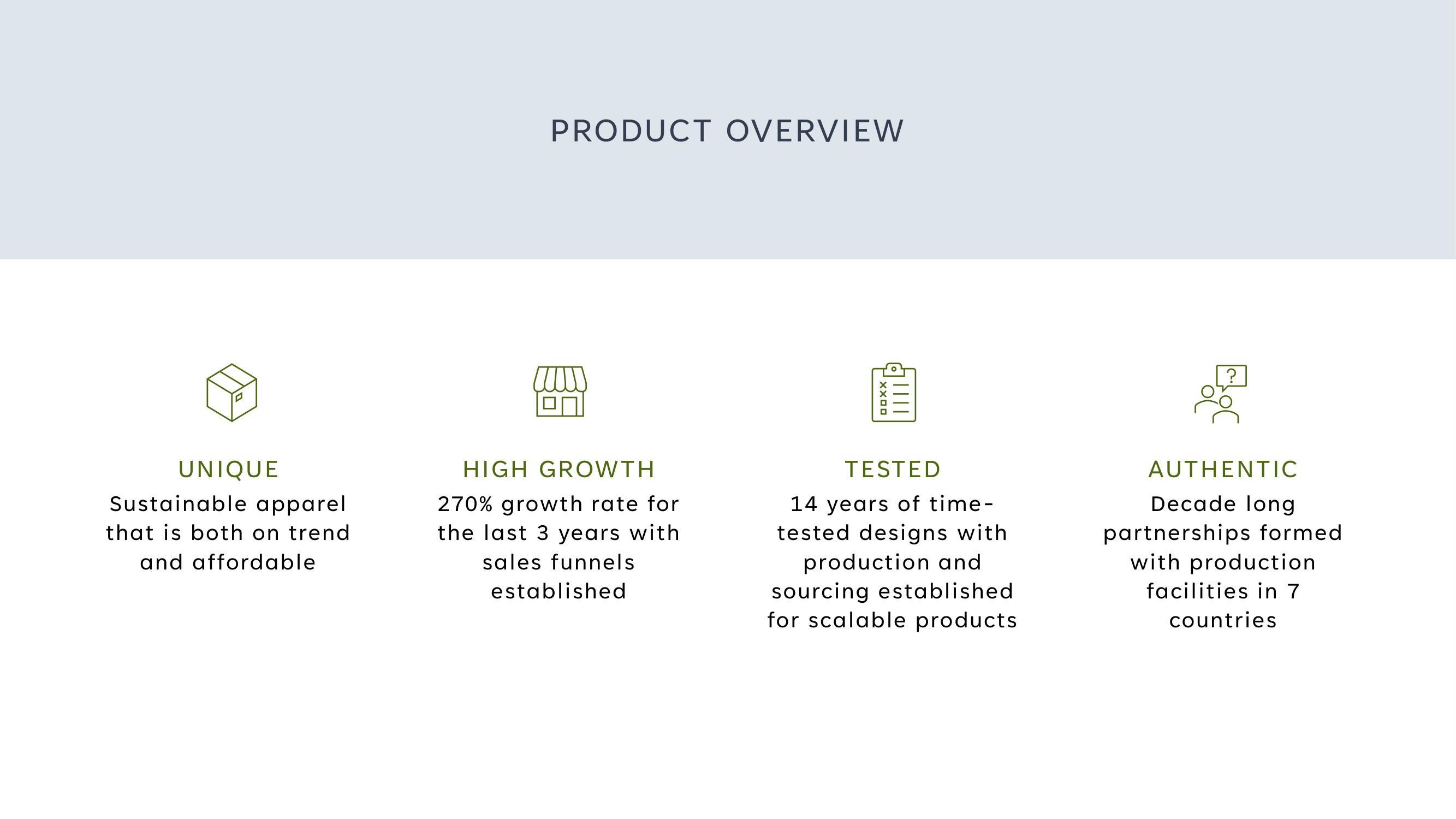 PRODUCT OVERVIEW

UNIQUE
Sustainable apparel that is both on trend and affordable

HIGH GROWTH
270% growth rate for the last 3 years with sales funnels established

TESTED
14 years of time-tested designs with production and sourcing established for scalable products

AUTHENTIC
Decade long partnerships formed with production facilities in 7 countries